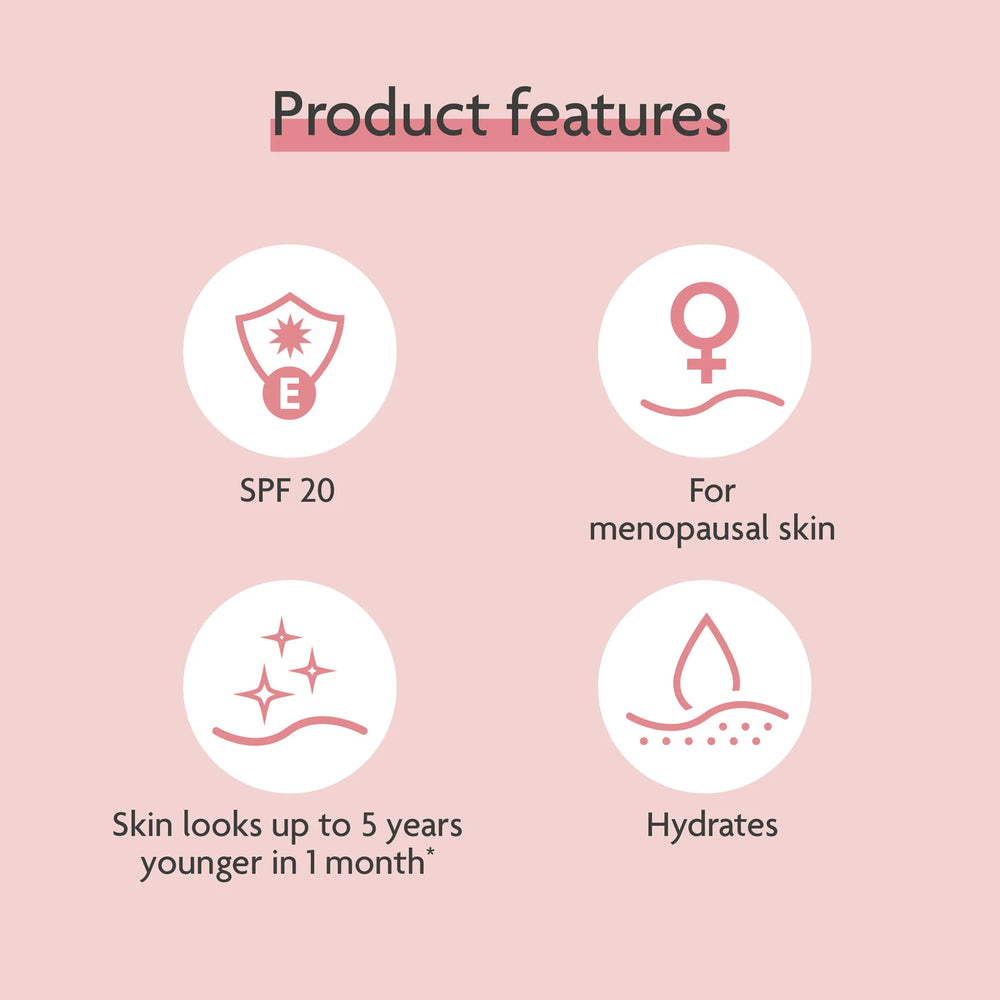 Product features

E

SPF 20

For menopausal skin

Skin looks up to 5 years younger in 1 month*

Hydrates